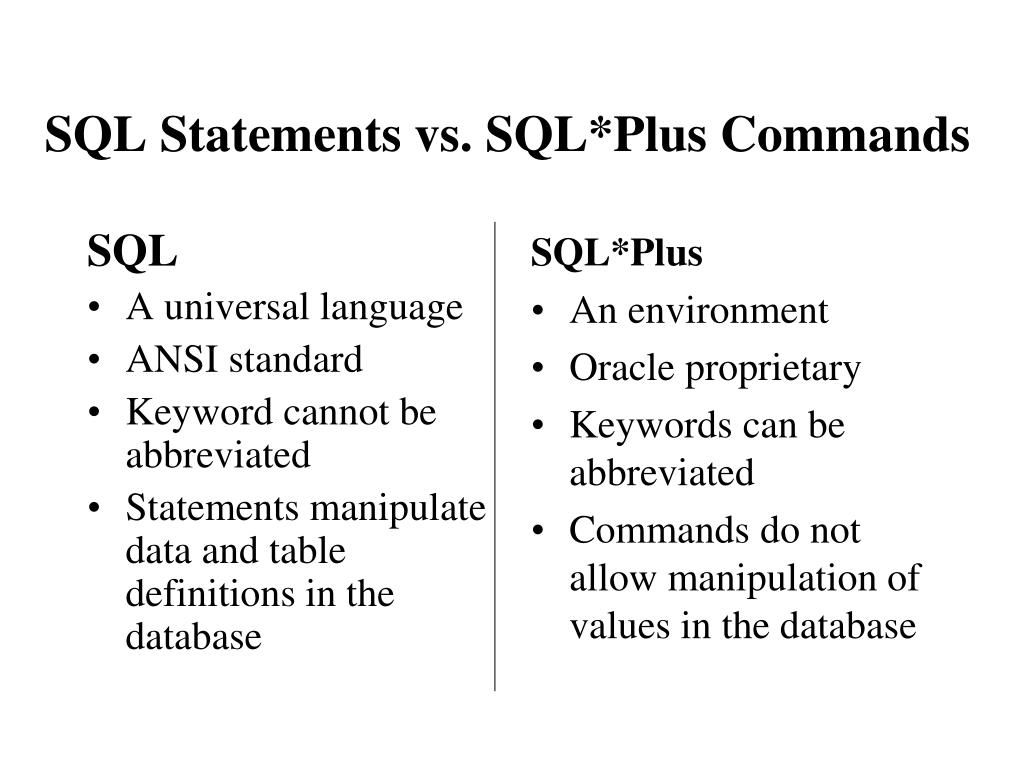 SQL Statements vs. SQL*Plus Commands

SQL
• A universal language
• ANSI standard
• Keyword cannot be abbreviated
• Statements manipulate data and table definitions in the database

SQL*Plus
• An environment
• Oracle proprietary
• Keywords can be abbreviated
• Commands do not allow manipulation of values in the database